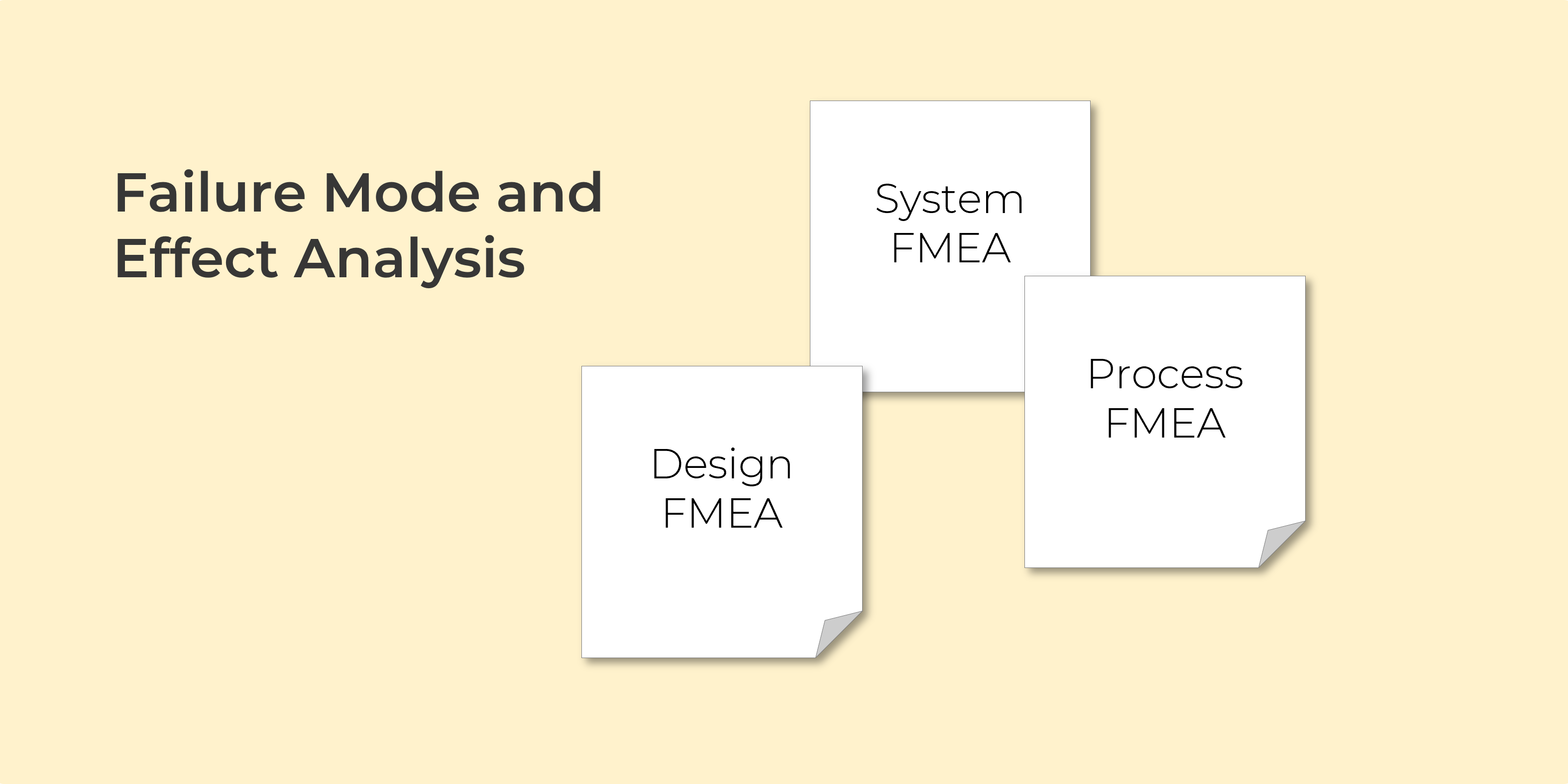 Failure Mode and Effect Analysis

System FMEA

Process FMEA

Design FMEA